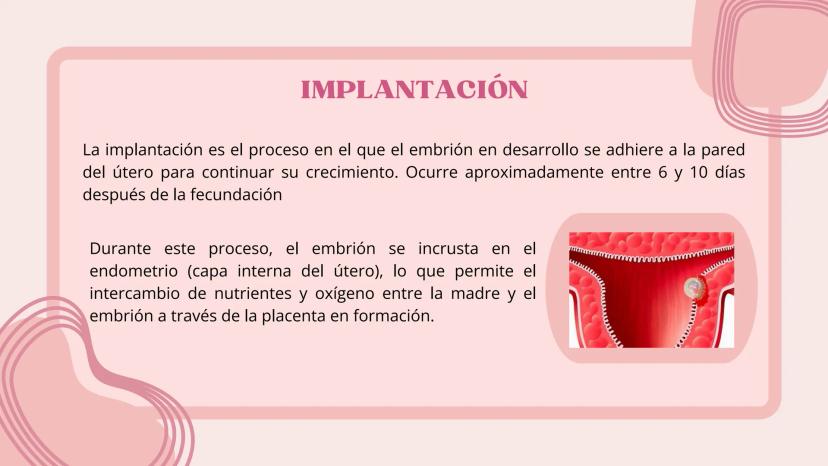 IMPLANTACIÓN

La implantación es el proceso en el que el embrión en desarrollo se adhiere a la pared del útero para continuar su crecimiento. Ocurre aproximadamente entre 6 y 10 días después de la fecundación

Durante este proceso, el embrión se incrusta en el endometrio (capa interna del útero), lo que permite el intercambio de nutrientes y oxígeno entre la madre y el embrión a través de la placenta en formación.